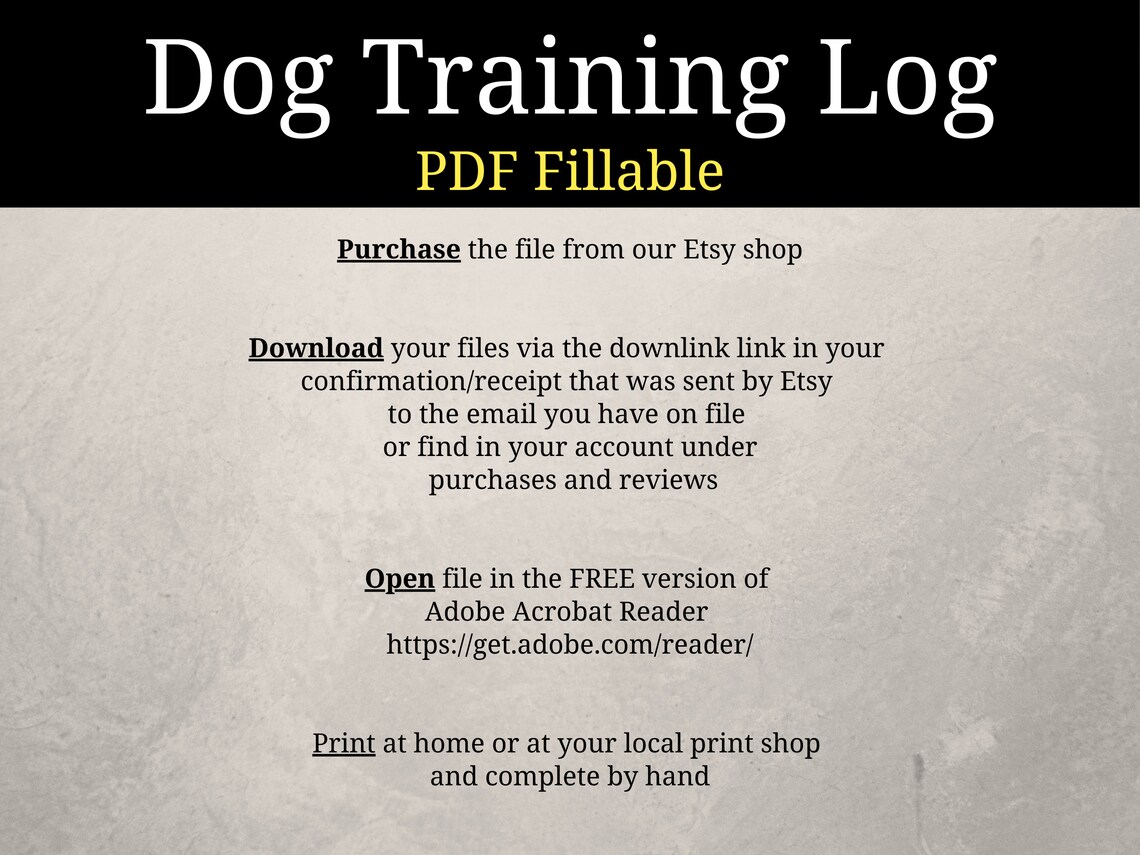 Dog Training Log
PDF Fillable

Purchase the file from our Etsy shop

Download your files via the downlink link in your confirmation/receipt that was sent by Etsy to the email you have on file or find in your account under purchases and reviews

Open file in the FREE version of Adobe Acrobat Reader https://get.adobe.com/reader/

Print at home or at your local print shop and complete by hand